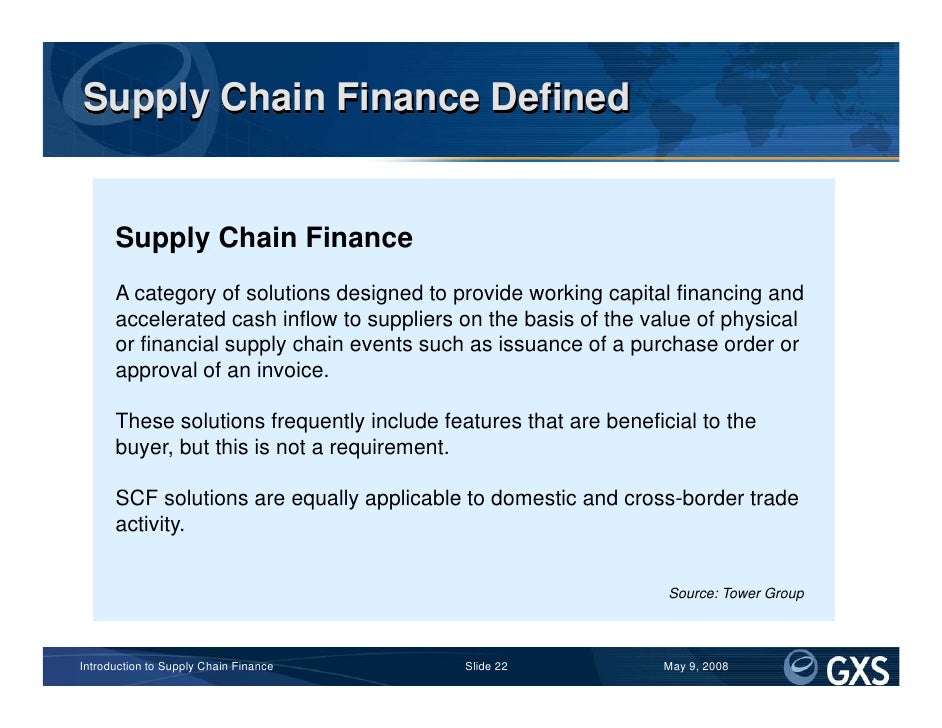 Supply Chain Finance Defined

Supply Chain Finance

A category of solutions designed to provide working capital financing and accelerated cash inflow to suppliers on the basis of the value of physical or financial supply chain events such as issuance of a purchase order or approval of an invoice.

These solutions frequently include features that are beneficial to the buyer, but this is not a requirement.

SCF solutions are equally applicable to domestic and cross-border trade activity.

Source: Tower Group

Introduction to Supply Chain Finance Slide 22 May 9, 2008 GXS